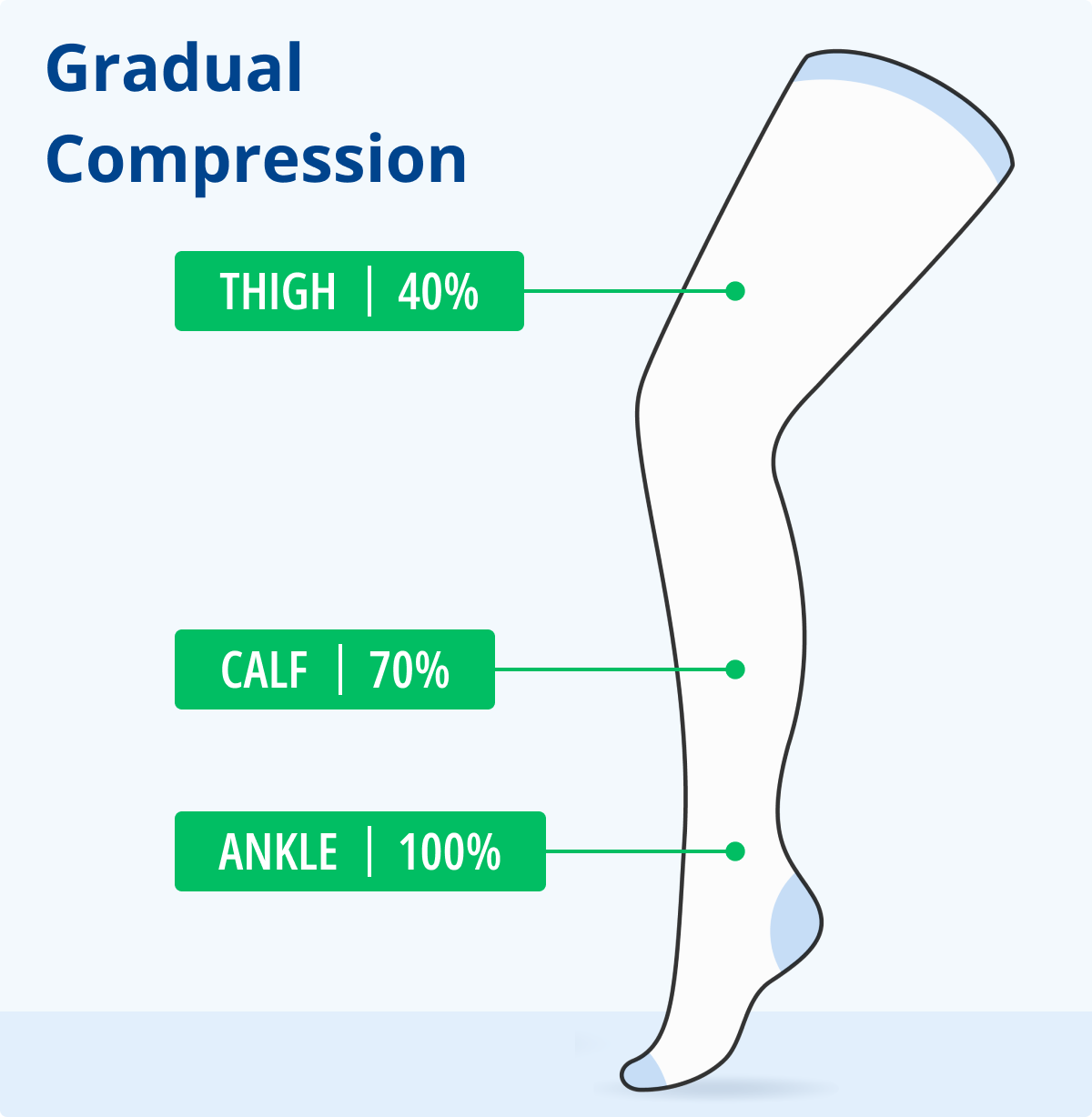 Gradual Compression

THIGH | 40%

CALF | 70%

ANKLE | 100%